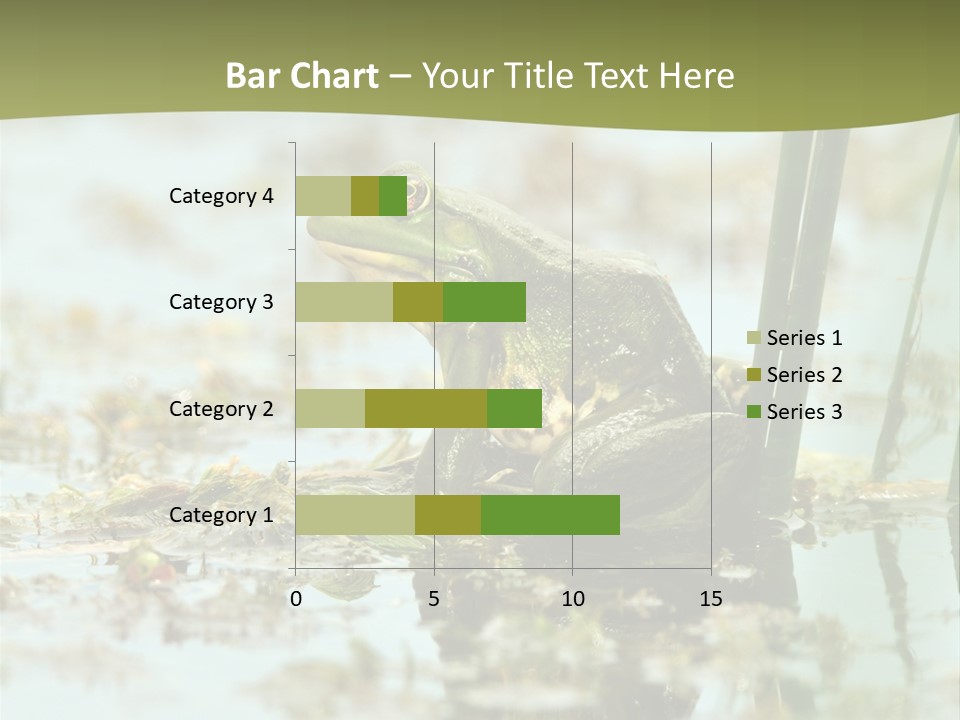 Bar Chart – Your Title Text Here

Category 4
Category 3
Category 2
Category 1

0
5
10
15

Series 1
Series 2
Series 3